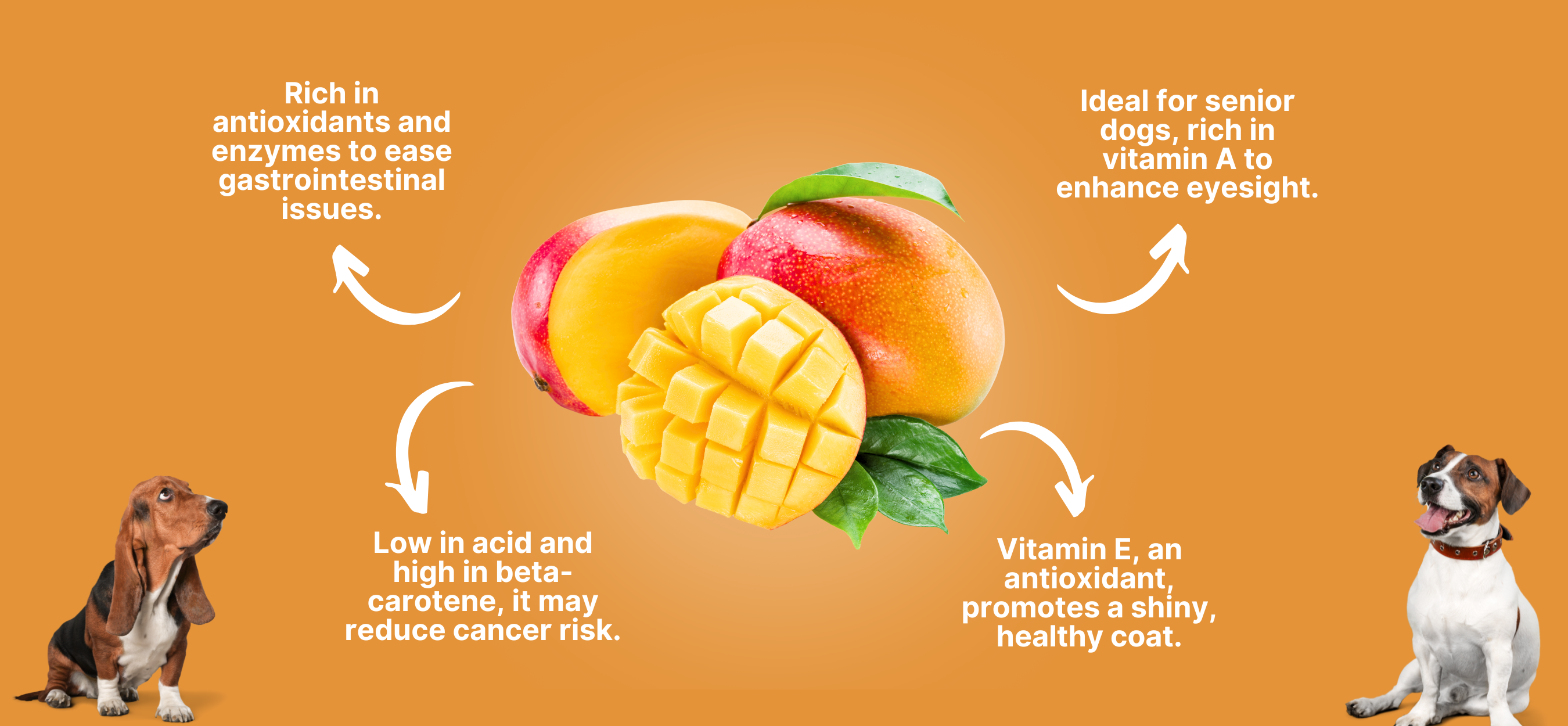 Rich in antioxidants and enzymes to ease gastrointestinal issues.

Ideal for senior dogs, rich in vitamin A to enhance eyesight.

Low in acid and high in beta-carotene, it may reduce cancer risk.

Vitamin E, an antioxidant, promotes a shiny, healthy coat.